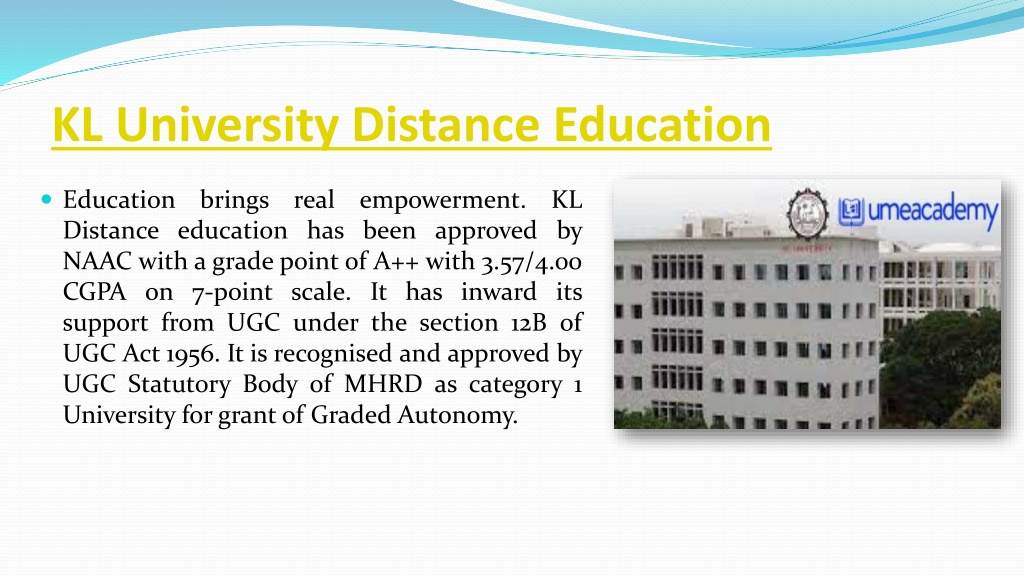 KL University Distance Education

Education brings real empowerment. KL Distance education has been approved by NAAC with a grade point of A++ with 3.57/4.00 CGPA on 7-point scale. It has inward its support from UGC under the section 12B of UGC Act 1956. It is recognised and approved by UGC Statutory Body of MHRD as category 1 University for grant of Graded Autonomy.

umeacademy